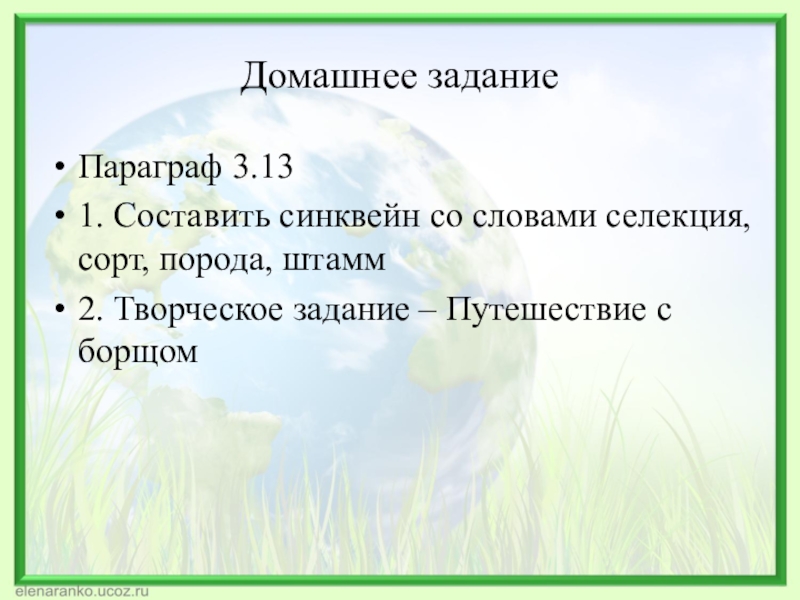 Домашнее задание

• Параграф 3.13
• 1. Составить синквейн со словами селекция, сорт, порода, штамм
• 2. Творческое задание – Путешествие с борщом

elenaranko.ucoz.ru